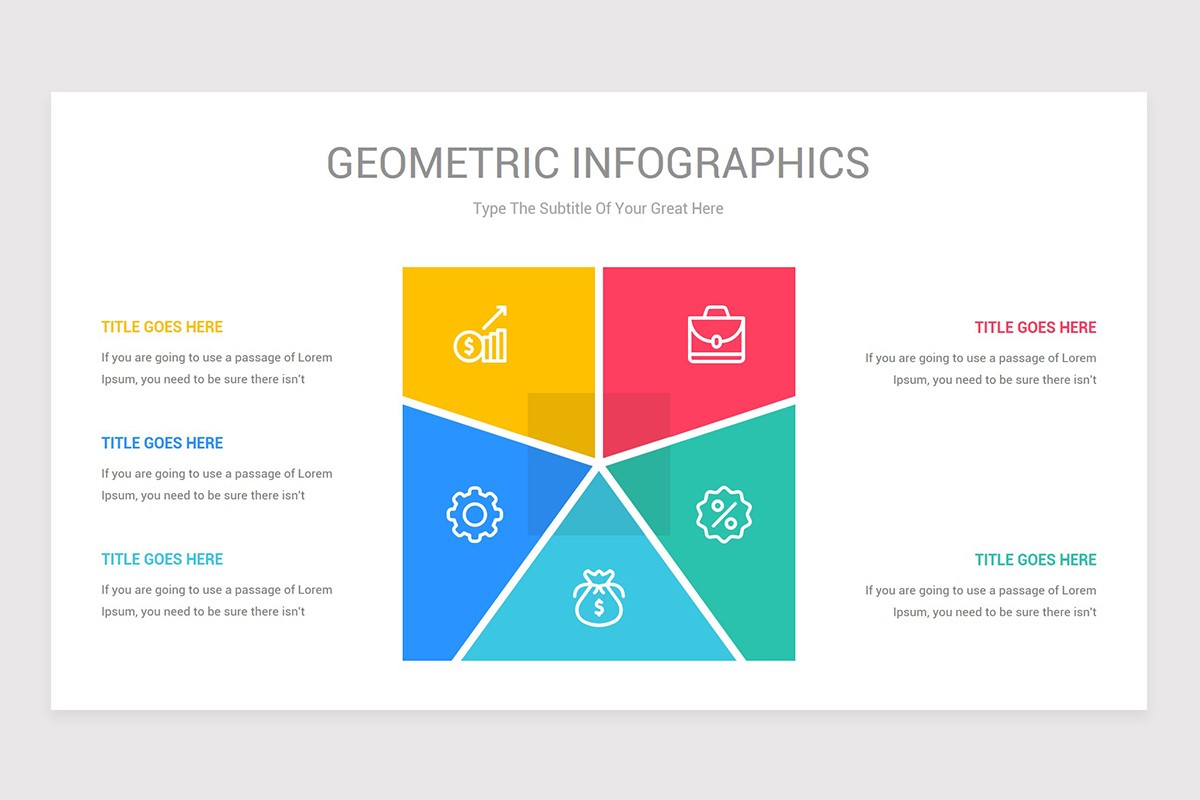 GEOMETRIC INFOGRAPHICS

Type The Subtitle Of Your Great Here

TITLE GOES HERE

If you are going to use a passage of Lorem Ipsum, you need to be sure there isn't

TITLE GOES HERE

If you are going to use a passage of Lorem Ipsum, you need to be sure there isn't

TITLE GOES HERE

If you are going to use a passage of Lorem Ipsum, you need to be sure there isn't

TITLE GOES HERE

If you are going to use a passage of Lorem Ipsum, you need to be sure there isn't

TITLE GOES HERE

If you are going to use a passage of Lorem Ipsum, you need to be sure there isn't